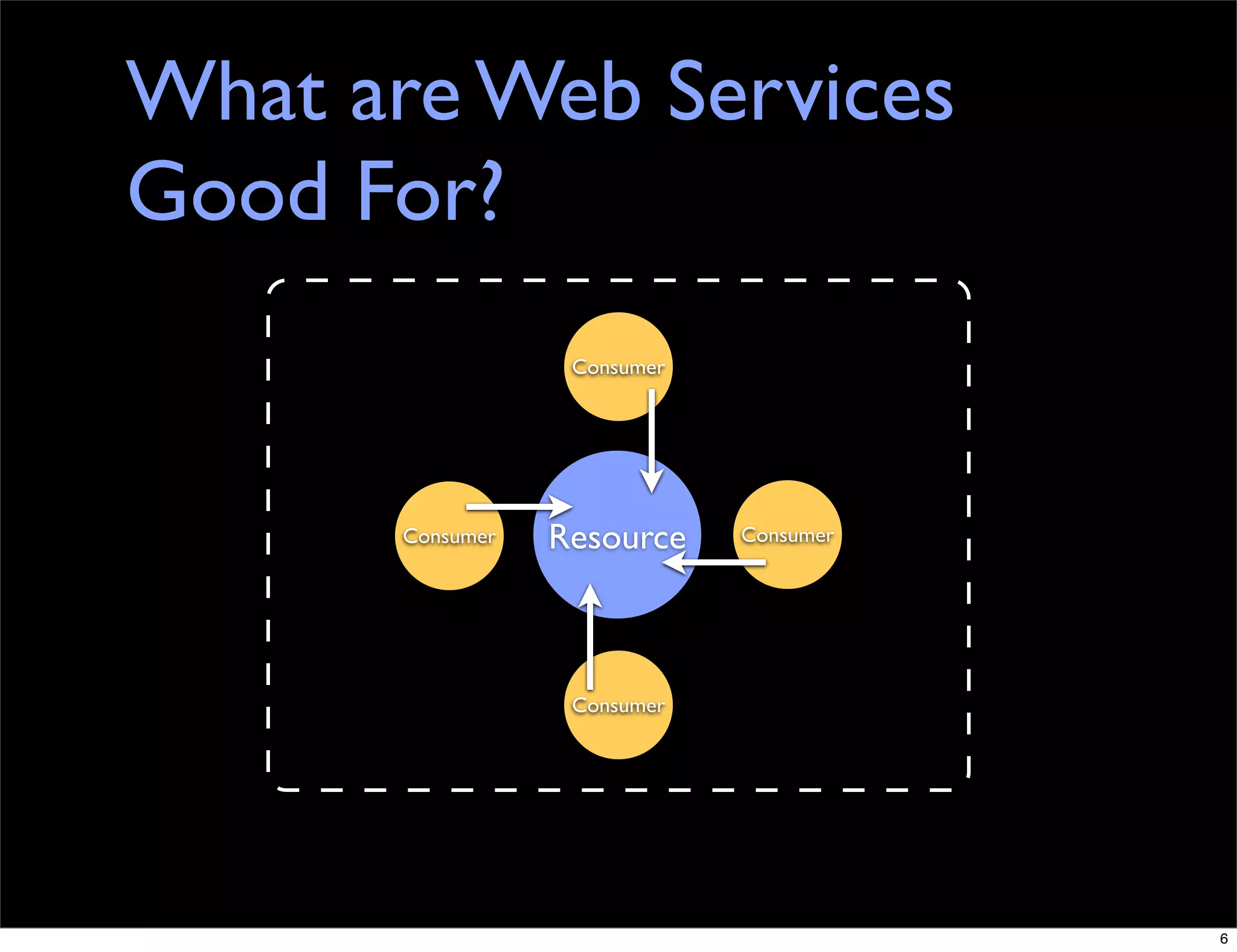 What are Web Services Good For?

Consumer

Consumer

Resource

Consumer

Consumer

6